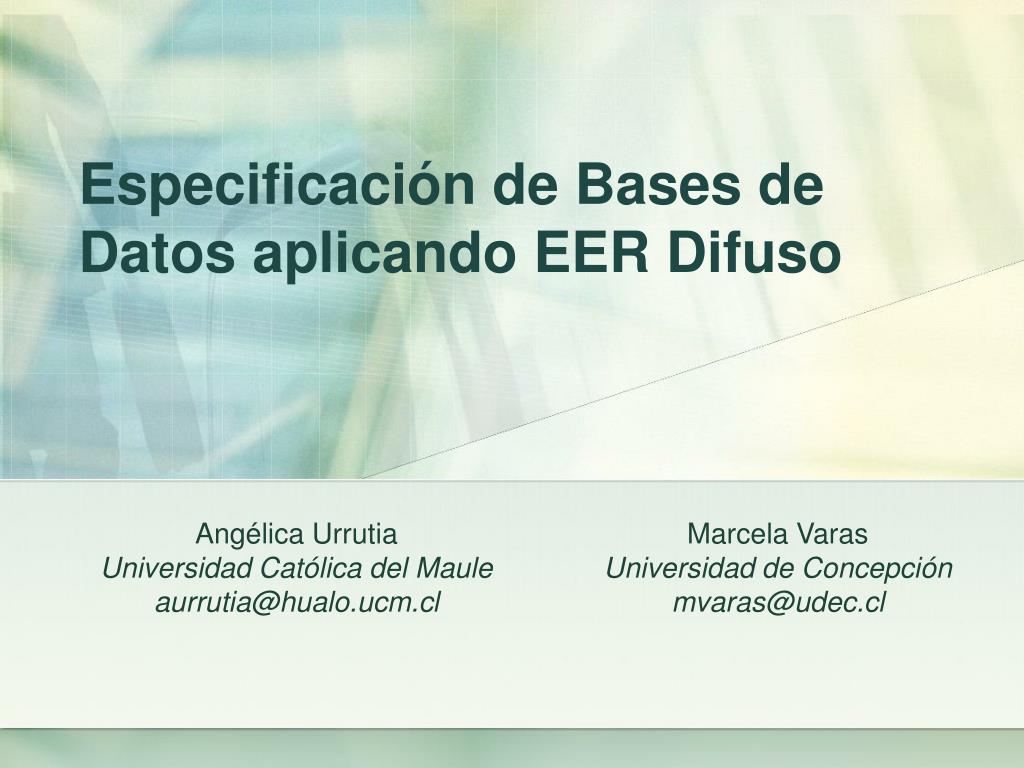 Especificación de Bases de Datos aplicando EER Difuso

Angélica Urrutia
Universidad Católica del Maule
aurrutia@hualo.ucm.cl

Marcela Varas
Universidad de Concepción
mvaras@udec.cl